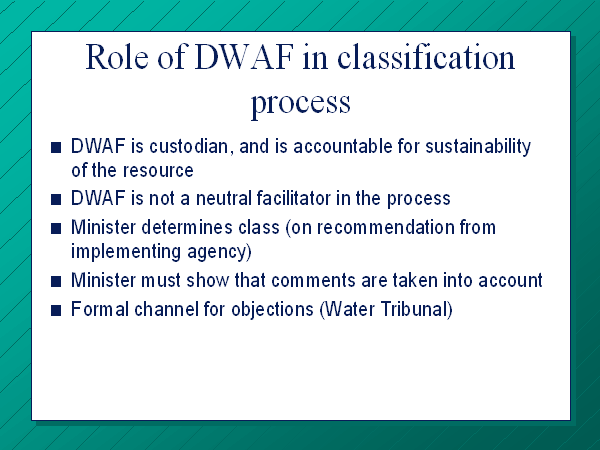 Role of DWAF in classification process

■ DWAF is custodian, and is accountable for sustainability of the resource
■ DWAF is not a neutral facilitator in the process
■ Minister determines class (on recommendation from implementing agency)
■ Minister must show that comments are taken into account
■ Formal channel for objections (Water Tribunal)